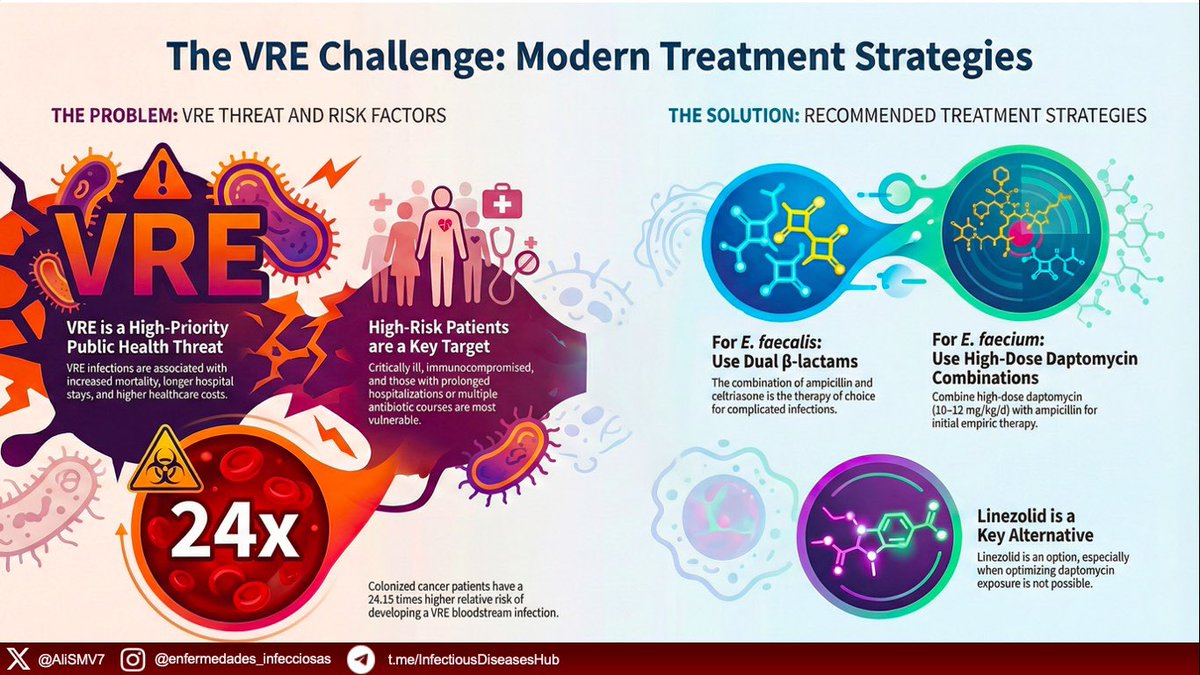 The VRE Challenge: Modern Treatment Strategies

THE PROBLEM: VRE THREAT AND RISK FACTORS

VRE

VRE is a High-Priority Public Health Threat

VRE infections are associated with increased mortality, longer hospital stays, and higher healthcare costs.

High-Risk Patients are a Key Target

Critically ill, immunocompromised, and those with prolonged hospitalizations or multiple antibiotic courses are most vulnerable.

24x

Colonized cancer patients have a 24.15 times higher relative risk of developing a VRE bloodstream infection.

THE SOLUTION: RECOMMENDED TREATMENT STRATEGIES

For E. faecalis: Use Dual β-lactams

The combination of ampicillin and celtriasone is the therapy of choice for complicated infections.

For E. faecium: Use High-Dose Daptomycin Combinations

Combine high-dose daptomycin (10–12 mg/kg/d) with ampicillin for initial empiric therapy.

Linezolid is a Key Alternative

Linezolid is an option, especially when optimizing daptomycin exposure is not possible.

@AliSMV7 @enfermedades_infecciosas t.me/InfectiousDiseasesHub